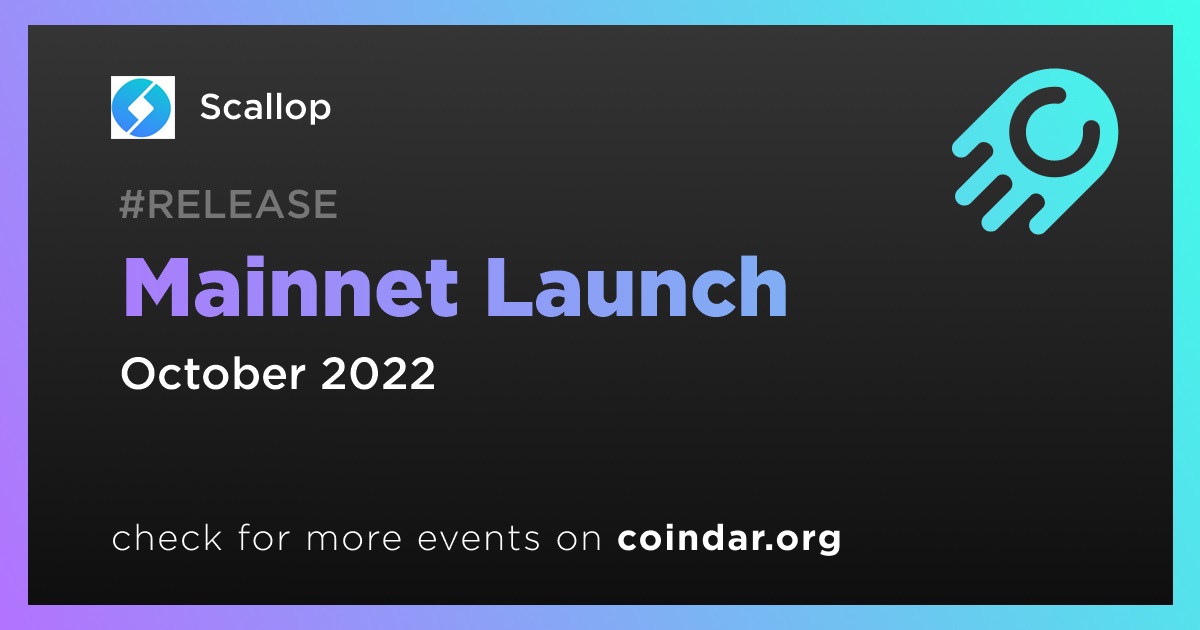 Scallop

#RELEASE

Mainnet Launch

October 2022

check for more events on coindar.org